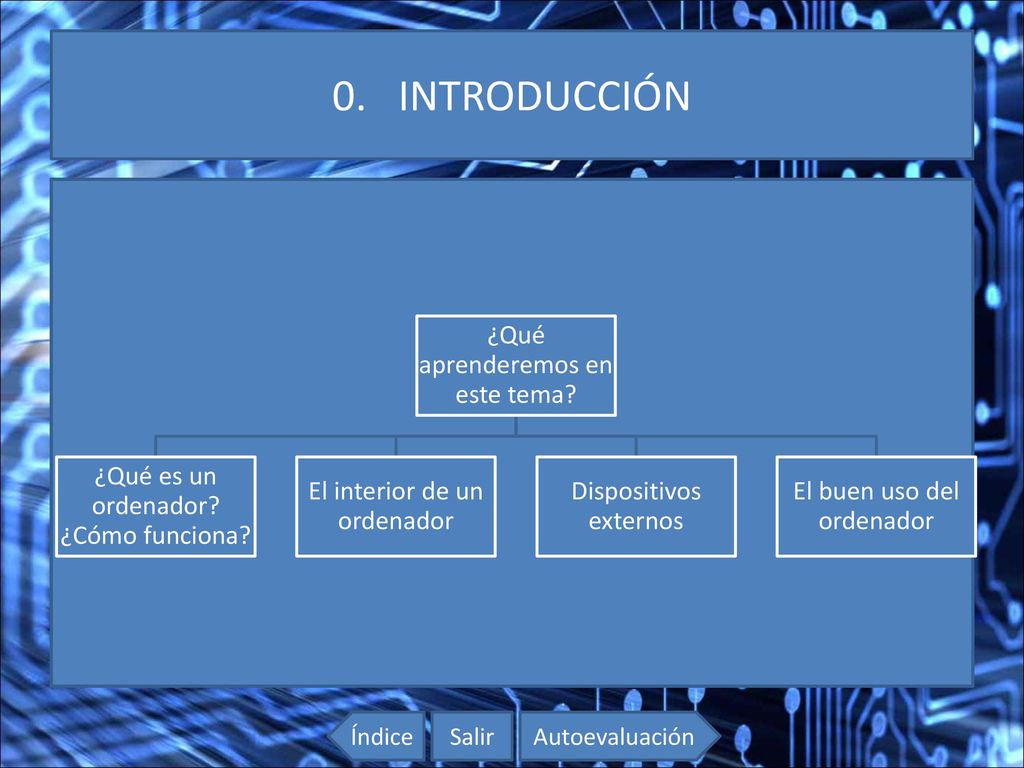 0. INTRODUCCIÓN

¿Qué aprenderemos en este tema?

¿Qué es un ordenador? ¿Cómo funciona?

El interior de un ordenador

Dispositivos externos

El buen uso del ordenador

Índice

Salir

Autoevaluación